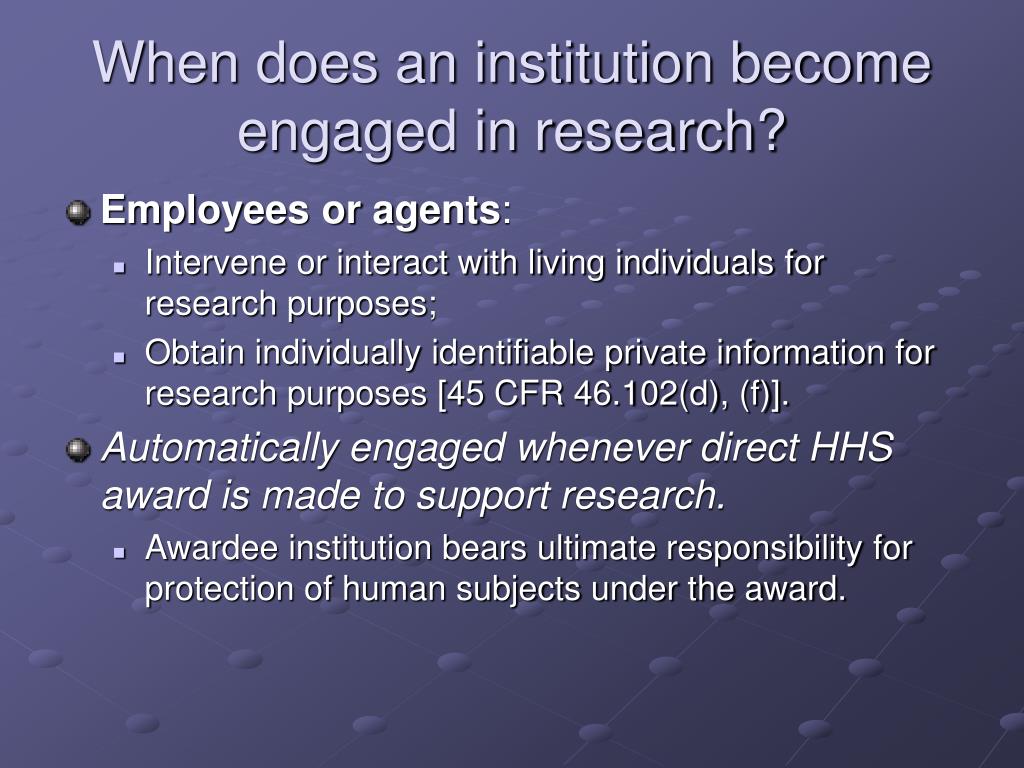 When does an institution become engaged in research?

Employees or agents:

Intervene or interact with living individuals for research purposes;

Obtain individually identifiable private information for research purposes [45 CFR 46.102(d), (f)].

Automatically engaged whenever direct HHS award is made to support research.

Awardee institution bears ultimate responsibility for protection of human subjects under the award.